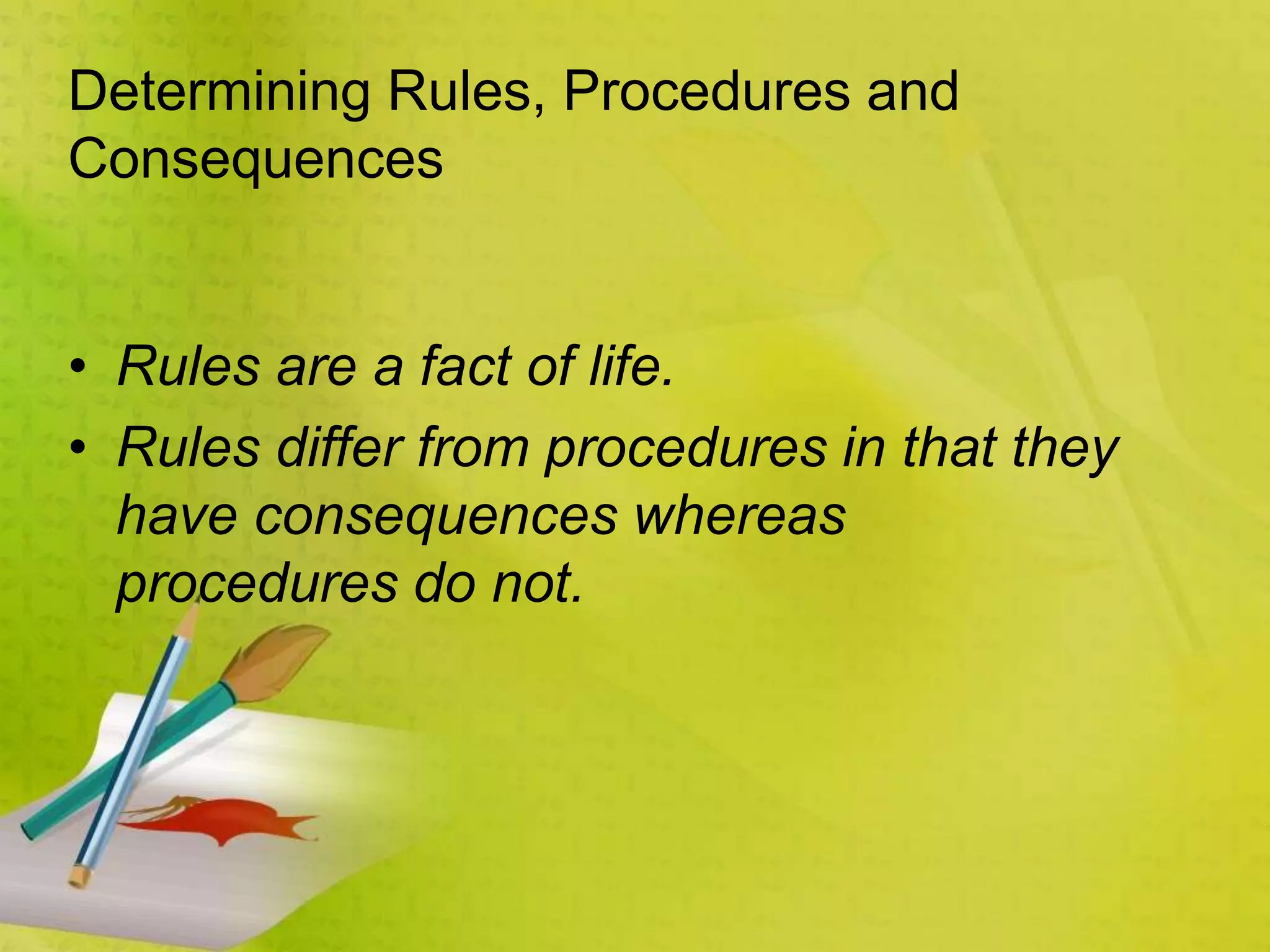 Determining Rules, Procedures and Consequences

• Rules are a fact of life.
• Rules differ from procedures in that they have consequences whereas procedures do not.